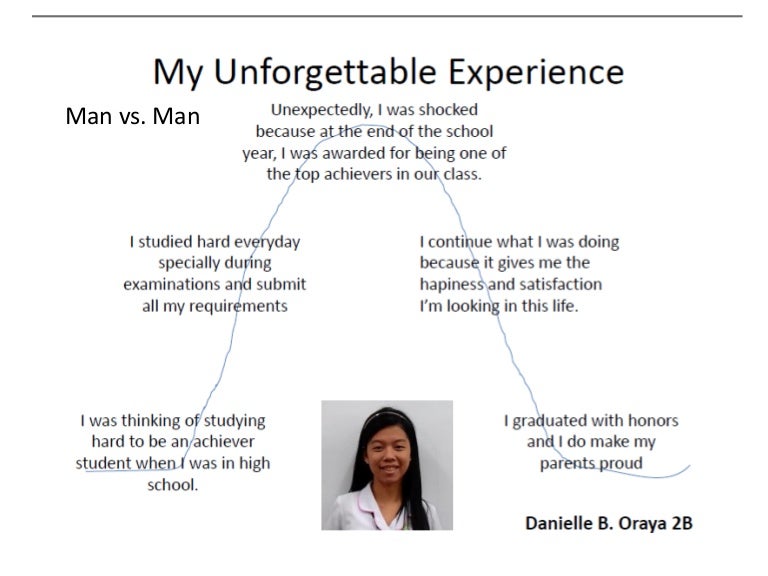 My Unforgettable Experience

Man vs. Man

Unexpectedly, I was shocked because at the end of the school year, I was awarded for being one of the top achievers in our class.

I studied hard everyday specially during examinations and submit all my requirements

I continue what I was doing because it gives me the hapiness and satisfaction I'm looking in this life.

I was thinking of studying hard to be an achiever student when I was in high school.

I graduated with honors and I do make my parents proud

Danielle B. Oraya 2B